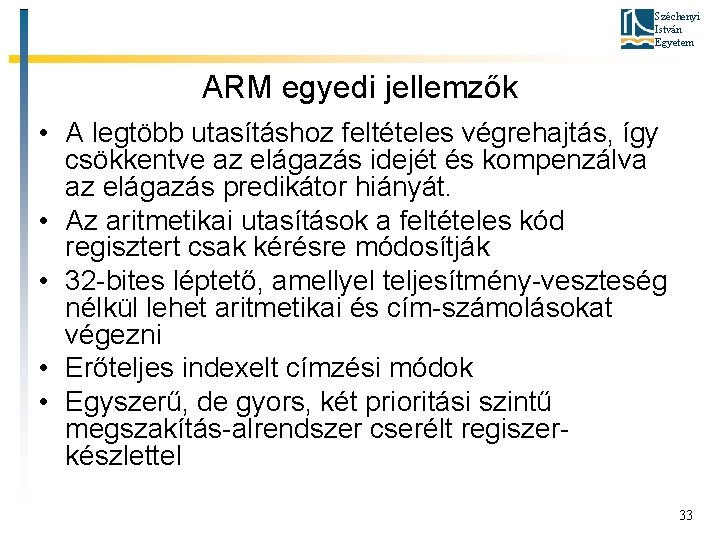 Széchenyi István Egyetem

ARM egyedi jellemzők

• A legtöbb utasításhoz feltételes végrehajtás, így csökkentve az elágazás idejét és kompenzálva az elágazás predikátor hiányát.
• Az aritmetikai utasítások a feltételes kód regisztert csak kérésre módosítják
• 32-bites léptető, amellyel teljesítmény-veszteség nélkül lehet aritmetikai és cím-számolásokat végezni
• Erőteljes indexelt címzési módok
• Egyszerű, de gyors, két prioritási szintű megszakítás-alrendszer cserélt regiszer-készlettel

33